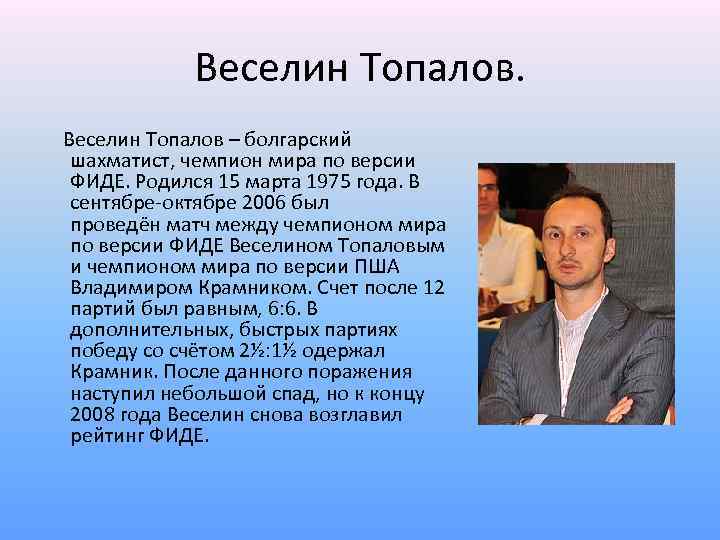 Веселин Топалов.

Веселин Топалов – болгарский шахматист, чемпион мира по версии ФИДЕ. Родился 15 марта 1975 года. В сентябре-октябре 2006 был проведён матч между чемпионом мира по версии ФИДЕ Веселином Топаловым и чемпионом мира по версии ПША Владимиром Крамником. Счет после 12 партий был равным, 6:6. В дополнительных, быстрых партиях победу со счётом 2½:1½ одержал Крамник. После данного поражения наступил небольшой спад, но к концу 2008 года Веселин снова возглавил рейтинг ФИДЕ.